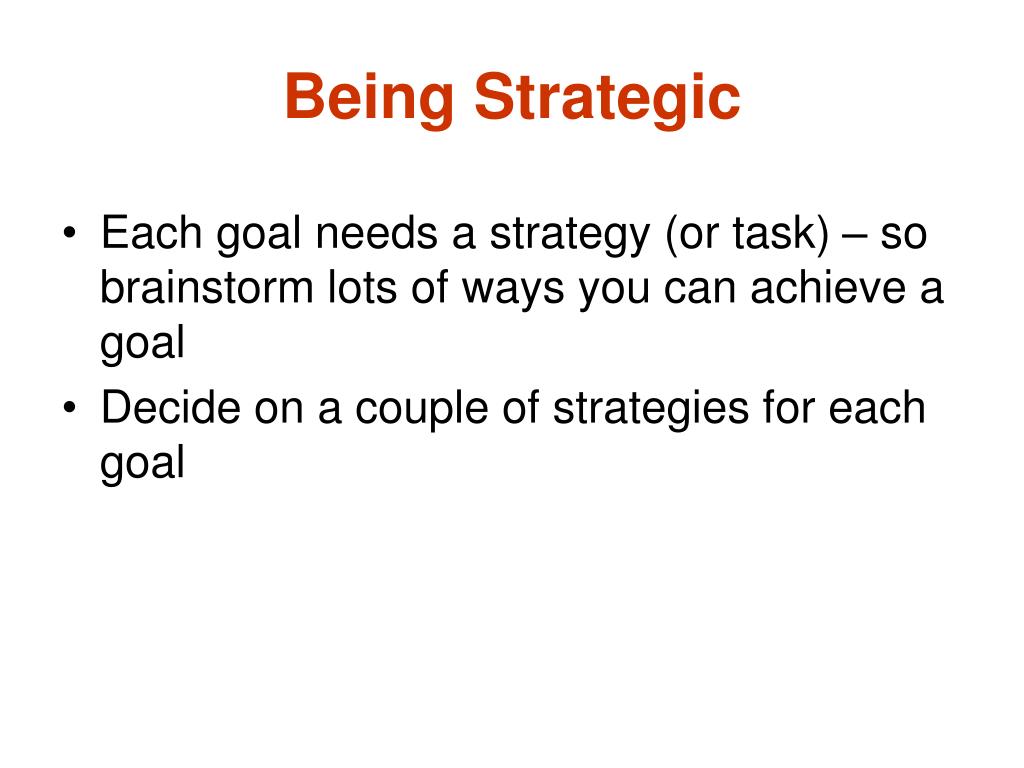 Being Strategic

• Each goal needs a strategy (or task) – so brainstorm lots of ways you can achieve a goal
• Decide on a couple of strategies for each goal